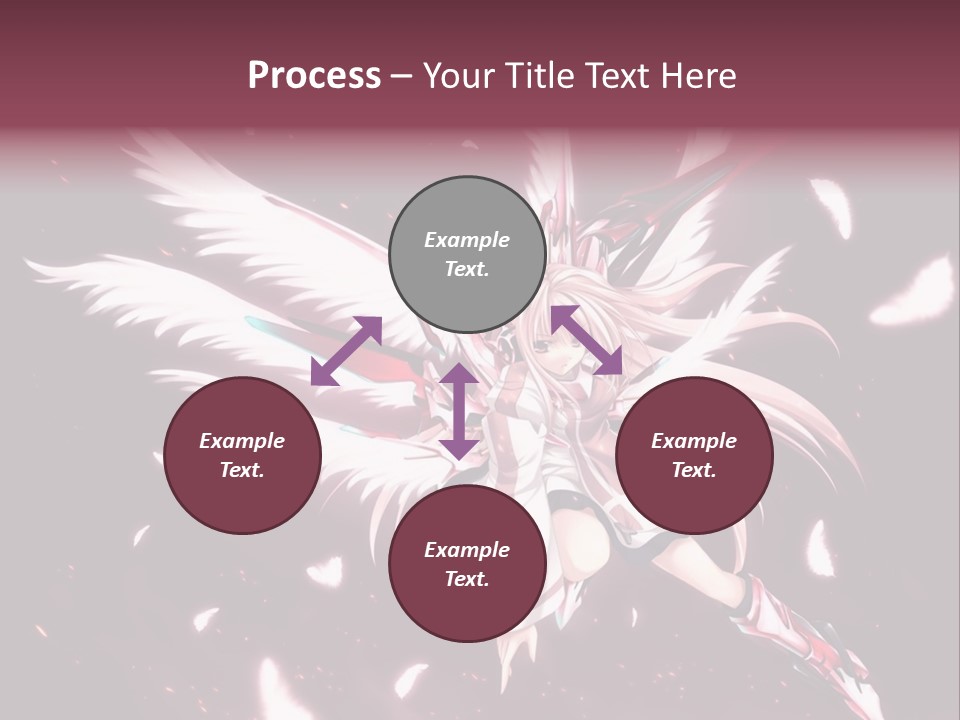 Process – Your Title Text Here

Example Text.

Example Text.

Example Text.

Example Text.